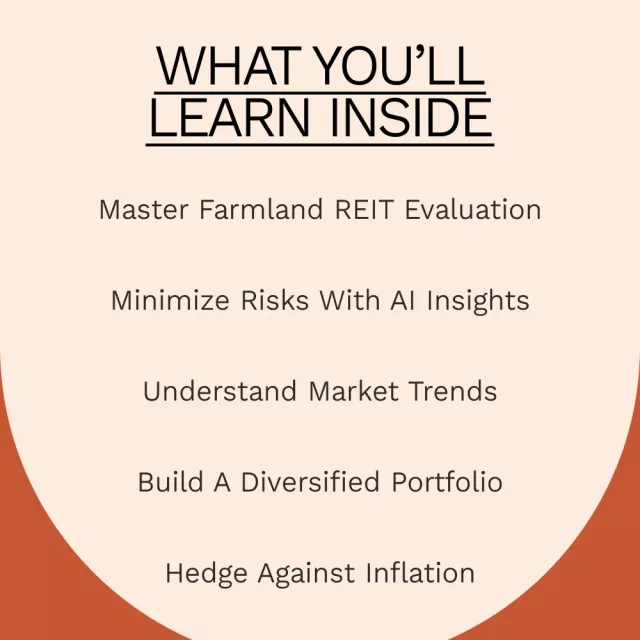 WHAT YOU'LL LEARN INSIDE

Master Farmland REIT Evaluation

Minimize Risks With AI Insights

Understand Market Trends

Build A Diversified Portfolio

Hedge Against Inflation